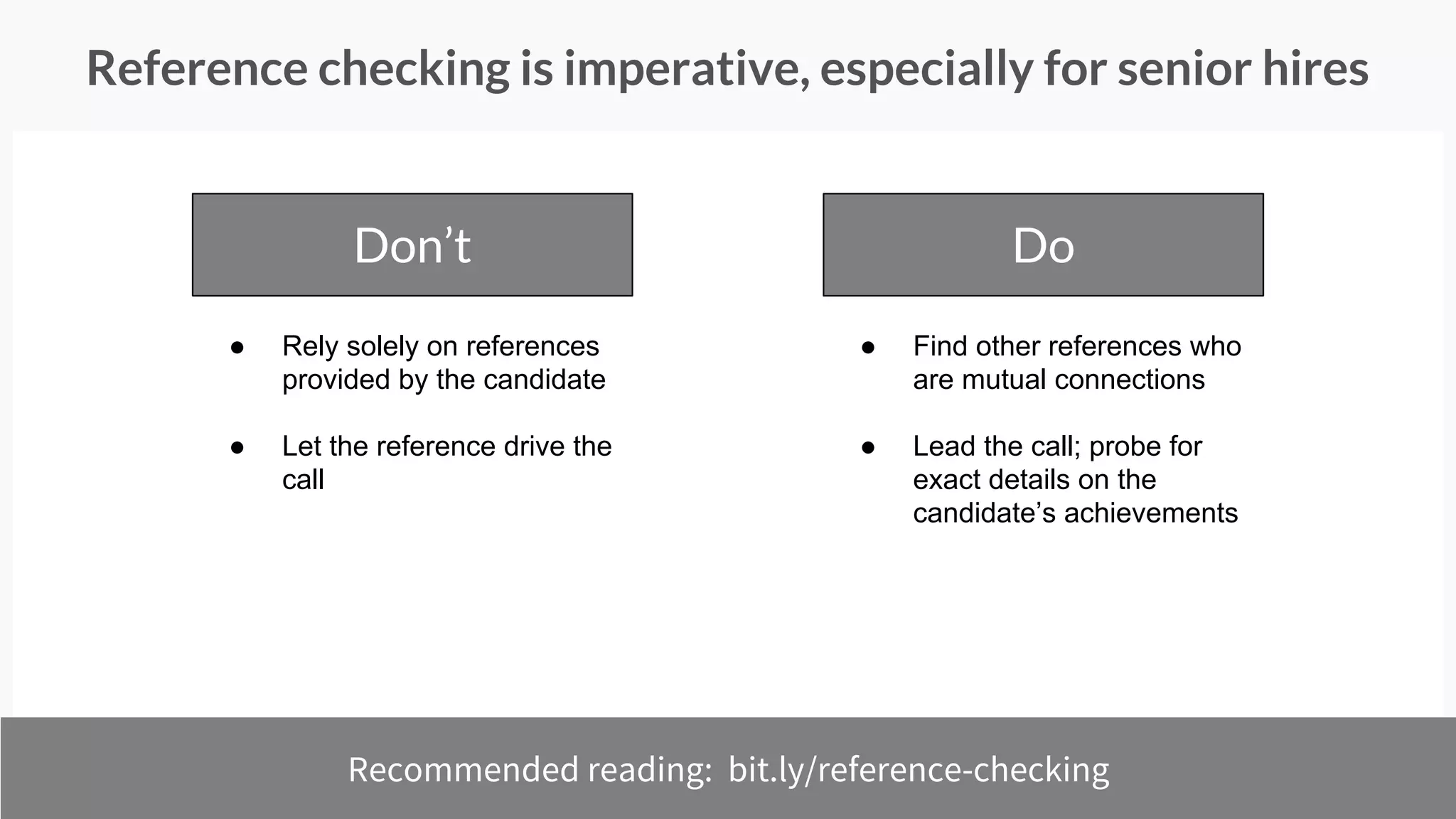 Reference checking is imperative, especially for senior hires

Don’t

● Rely solely on references provided by the candidate

● Let the reference drive the call

Do

● Find other references who are mutual connections

● Lead the call; probe for exact details on the candidate’s achievements

Recommended reading: bit.ly/reference-checking